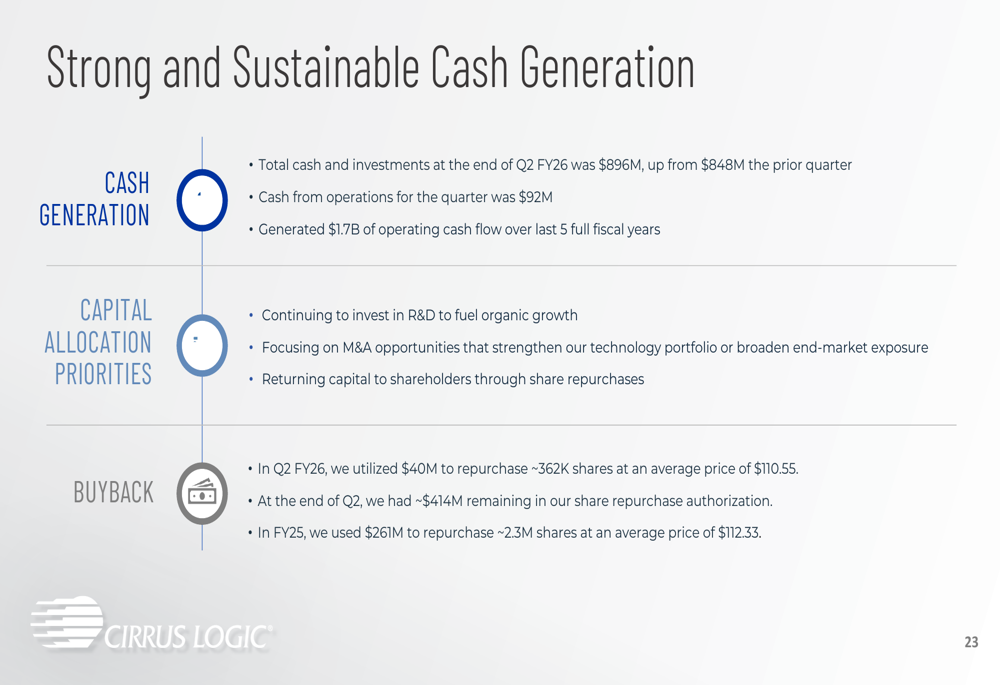 Strong and Sustainable Cash Generation

CASH GENERATION

• Total cash and investments at the end of Q2 FY26 was \$896M, up from \$848M the prior quarter
• Cash from operations for the quarter was \$92M
• Generated \$1.7B of operating cash flow over last 5 full fiscal years

CAPITAL ALLOCATION PRIORITIES

• Continuing to invest in R&D to fuel organic growth
• Focusing on M&A opportunities that strengthen our technology portfolio or broaden end-market exposure
• Returning capital to shareholders through share repurchases

BUYBACK

• In Q2 FY26, we utilized \$40M to repurchase ~362K shares at an average price of \$110.55.
• At the end of Q2, we had ~\$414M remaining in our share repurchase authorization.
• In FY25, we used \$261M to repurchase ~2.3M shares at an average price of \$112.33.

CIRRUS LOGIC®

23